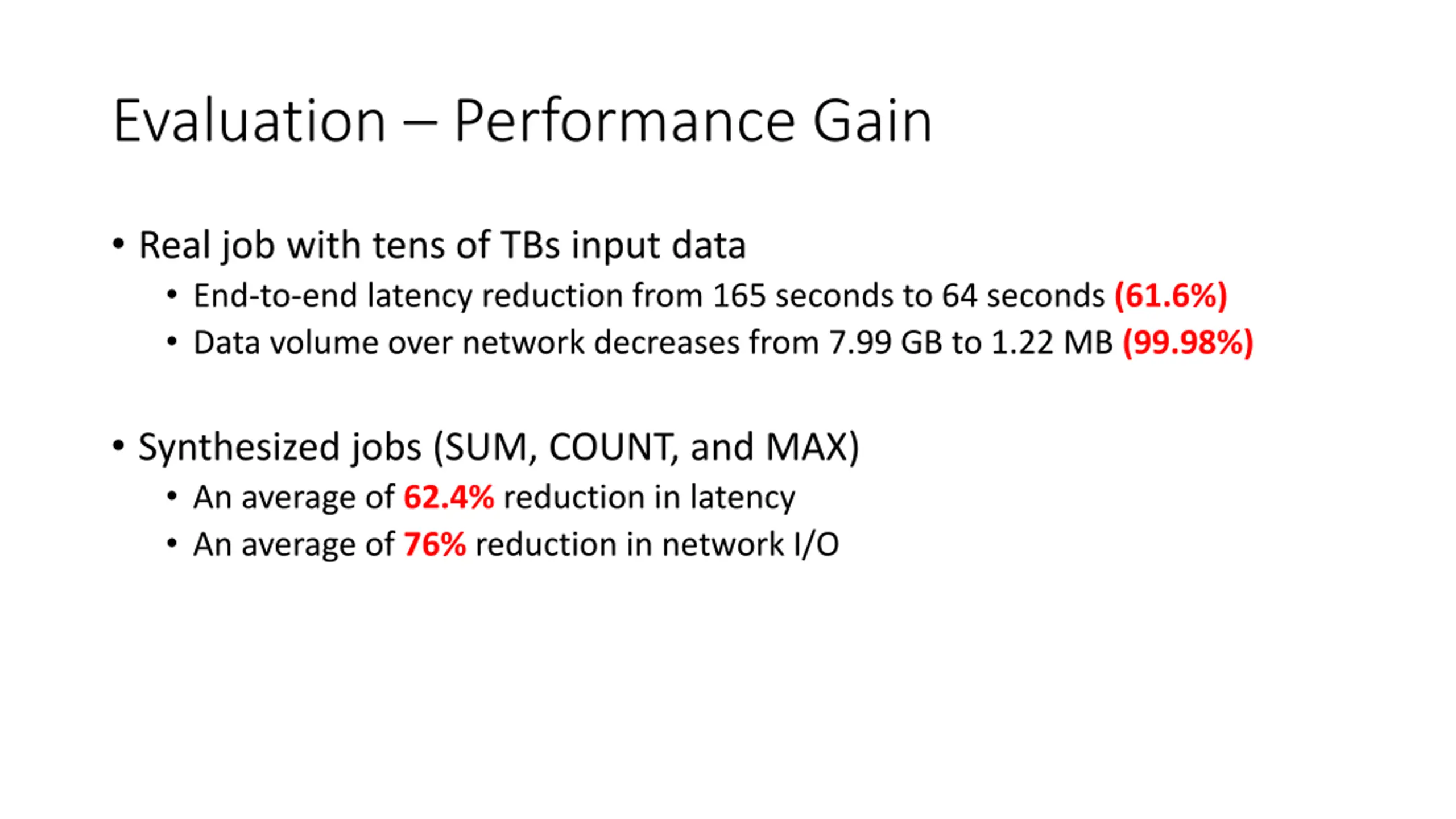 Evaluation – Performance Gain

• Real job with tens of TBs input data
  • End-to-end latency reduction from 165 seconds to 64 seconds (61.6%)
  • Data volume over network decreases from 7.99 GB to 1.22 MB (99.98%)

• Synthesized jobs (SUM, COUNT, and MAX)
  • An average of 62.4% reduction in latency
  • An average of 76% reduction in network I/O